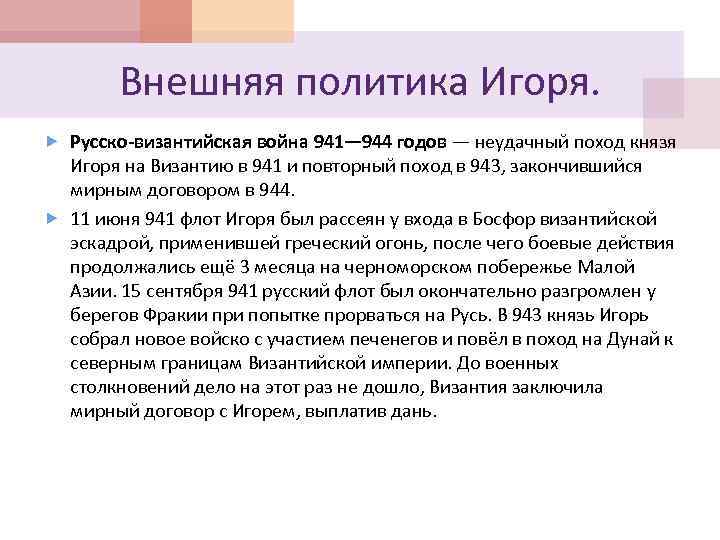 Внешняя политика Игоря.

Русско-византийская война 941—944 годов — неудачный поход князя Игоря на Византию в 941 и повторный поход в 943, закончившийся мирным договором в 944.

11 июня 941 флот Игоря был рассеян у входа в Босфор византийской эскадрой, применившей греческий огонь, после чего боевые действия продолжались ещё 3 месяца на черноморском побережье Малой Азии. 15 сентября 941 русский флот был окончательно разгромлен у берегов Фракии при попытке прорваться на Русь. В 943 князь Игорь собрал новое войско с участием печенегов и повёл в поход на Дунай к северным границам Византийской империи. До военных столкновений дело на этот раз не дошло, Византия заключила мирный договор с Игорем, выплатив дань.